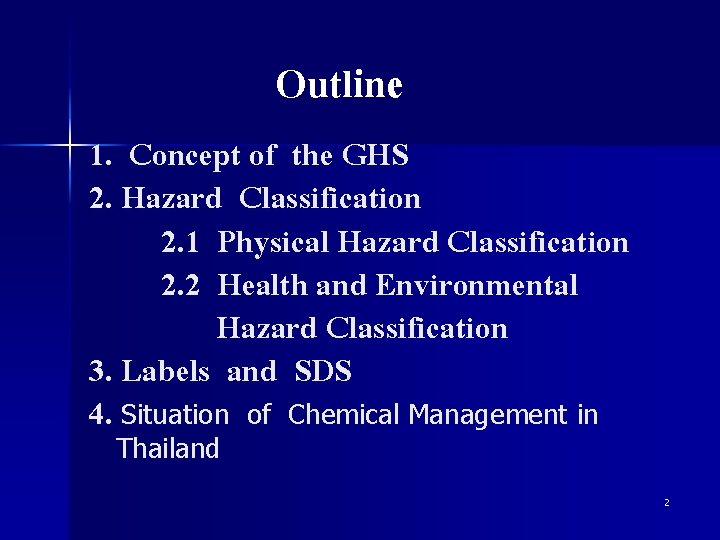 Outline

1. Concept of the GHS

2. Hazard Classification

2.1 Physical Hazard Classification

2.2 Health and Environmental Hazard Classification

3. Labels and SDS

4. Situation of Chemical Management in Thailand

2